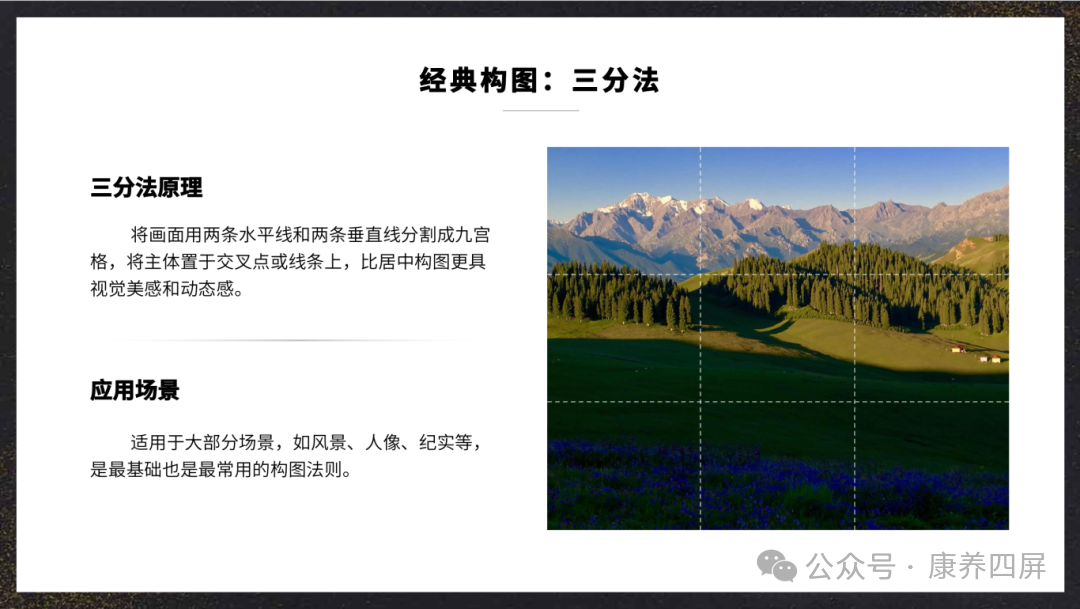 经典构图：三分法

三分法原理

将画面用两条水平线和两条垂直线分割成九宫格，将主体置于交叉点或线条上，比居中构图更具视觉美感和动态感。

应用场景

适用于大部分场景，如风景、人像、纪实等，是最基础也是最常用的构图法则。

公众号 · 康养四屏